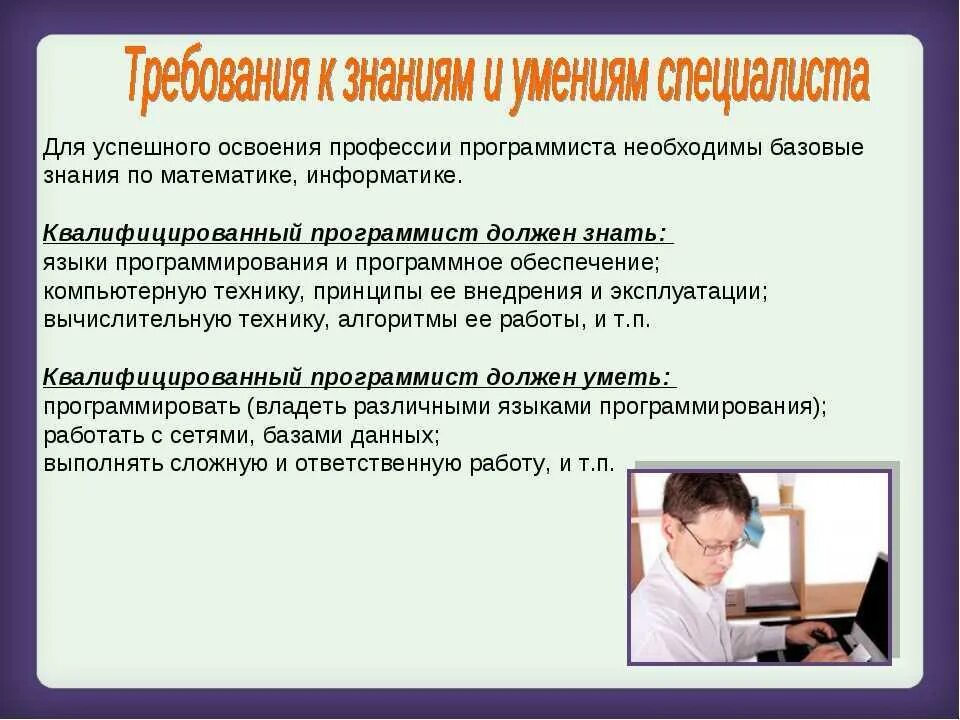 Требования к знаниям и умениям специалиста

Для успешного освоения профессии программиста необходимы базовые знания по математике, информатике.

Квалифицированный программист должен знать:
языки программирования и программное обеспечение;
компьютерную технику, принципы ее внедрения и эксплуатации;
вычислительную технику, алгоритмы ее работы, и т.п.

Квалифицированный программист должен уметь:
программировать (владеть различными языками программирования);
работать с сетями, базами данных;
выполнять сложную и ответственную работу, и т.п.